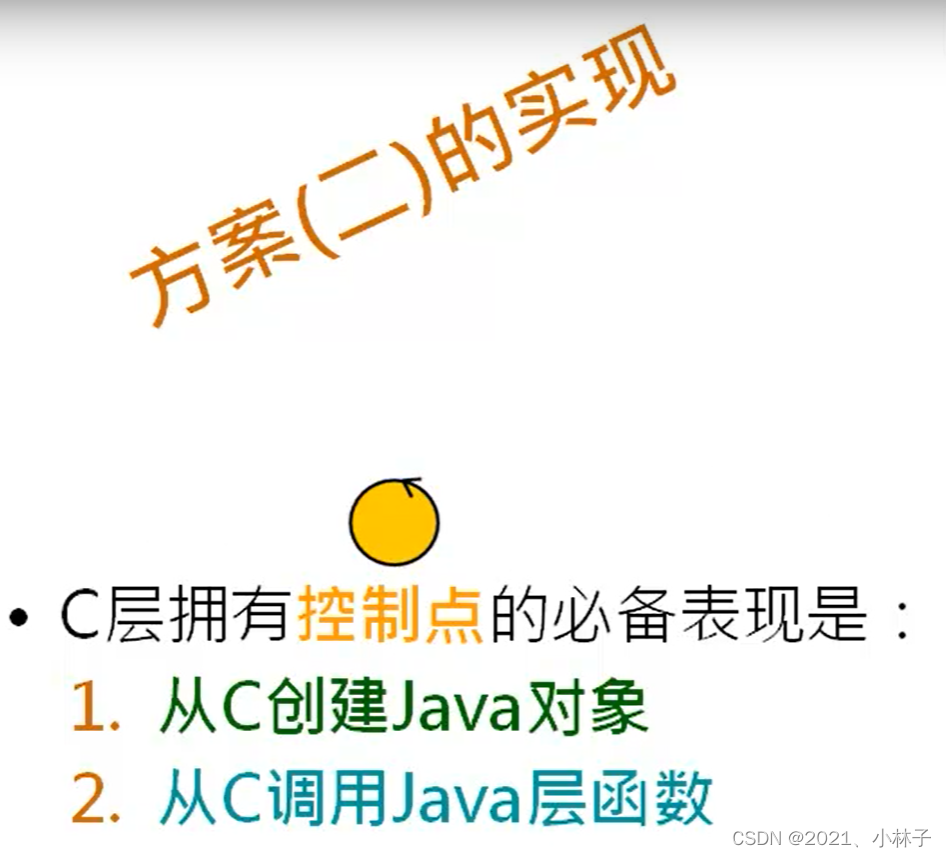 方案(二)的实现

• C层拥有控制点的必备表现是：

1. 从C创建Java对象

2. 从C调用Java层函数

CSDN @2021、小林子